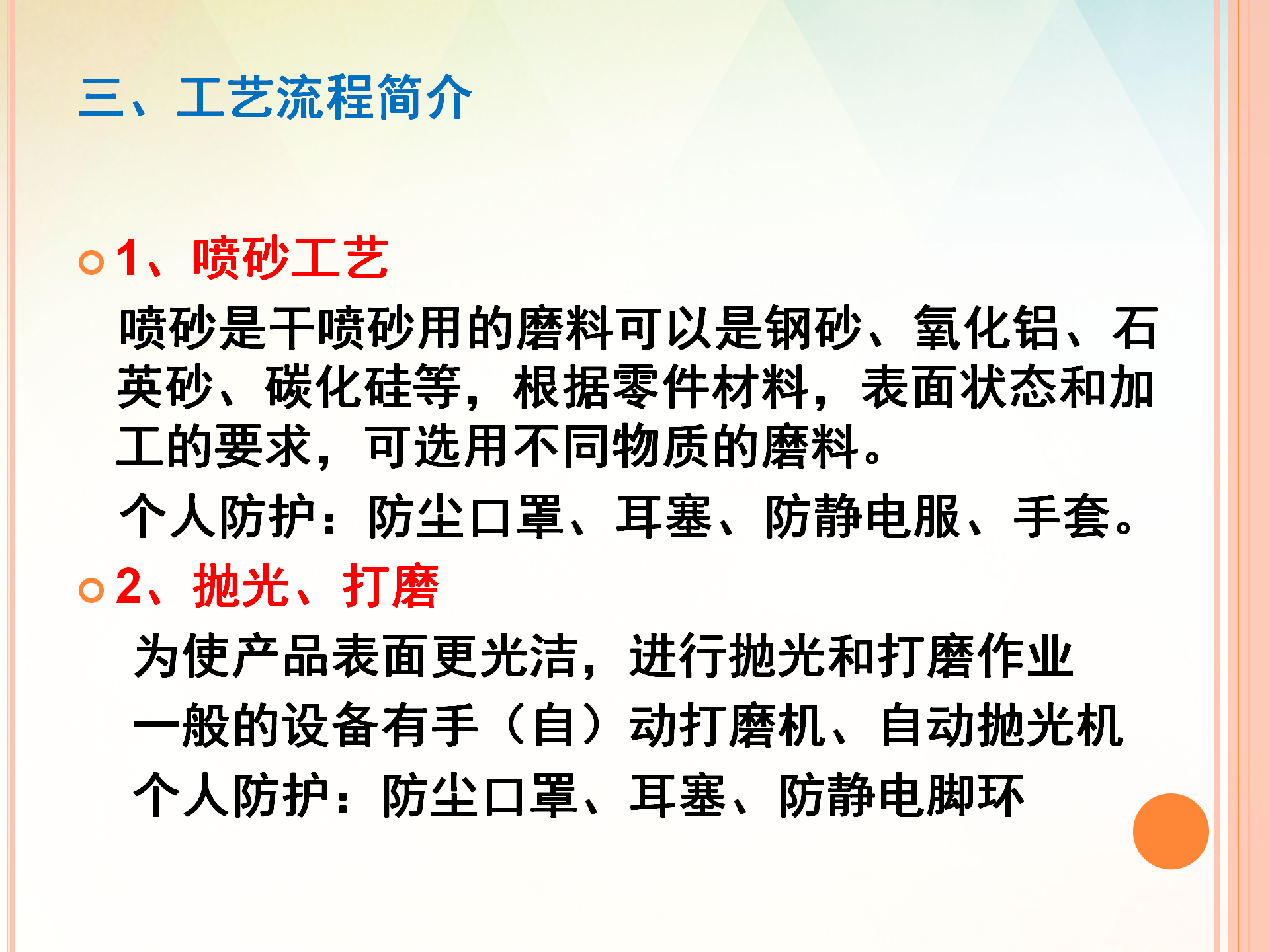 三、工艺流程简介

1、喷砂工艺

喷砂是干喷砂用的磨料可以是钢砂、氧化铝、石英砂、碳化硅等，根据零件材料，表面状态和加工的要求，可选用不同物质的磨料。

个人防护：防尘口罩、耳塞、防静电服、手套。

2、抛光、打磨

为使产品表面更光洁，进行抛光和打磨作业

一般的设备有手（自）动打磨机、自动抛光机

个人防护：防尘口罩、耳塞、防静电脚环